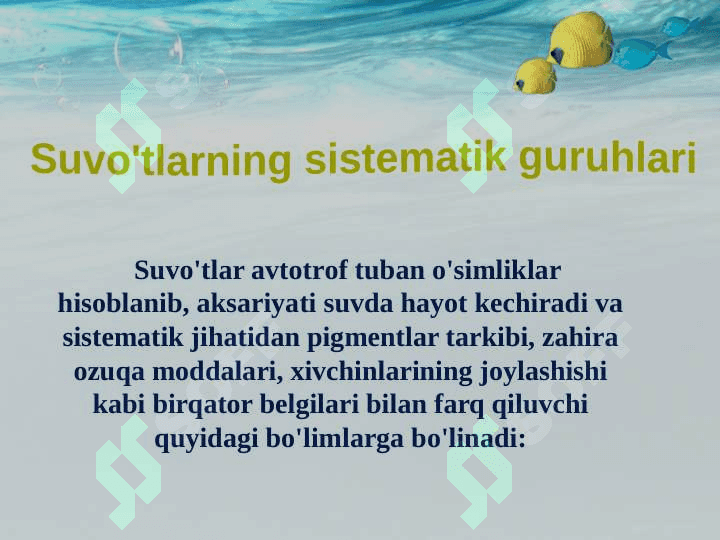 Suvo'tlarning sistematik guruhlari

Suvo'tlar avtotrof tuban o'simliklar hisoblanib, aksariyati suvda hayot kechiradi va sistematik jihatidan pigmentlar tarkibi, zahira ozuqa moddalari, xivchinlarining joylashishi kabi birqator belgilari bilan farq qiluvchi quyidagi bo'limlarga bo'linadi: